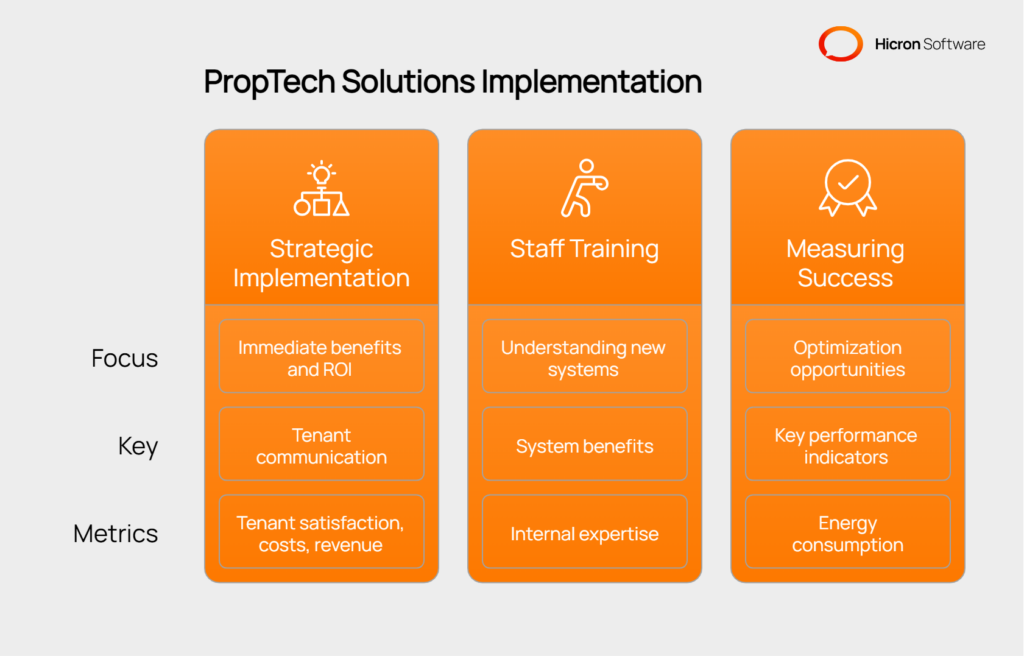 Hicron Software

PropTech Solutions Implementation

| | Strategic Implementation | Staff Training | Measuring Success |
|---|---|---|---|
| Focus | Immediate benefits and ROI | Understanding new systems | Optimization opportunities |
| Key | Tenant communication | System benefits | Key performance indicators |
| Metrics | Tenant satisfaction, costs, revenue | Internal expertise | Energy consumption |